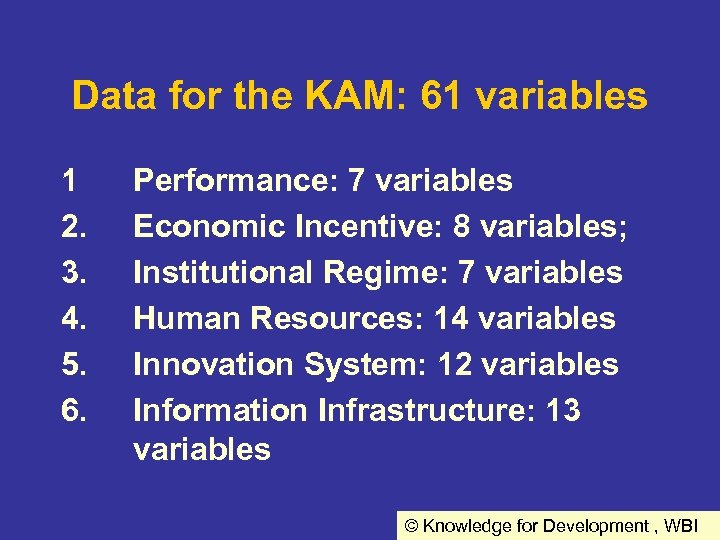 Data for the KAM: 61 variables

1 Performance: 7 variables
2. Economic Incentive: 8 variables;
3. Institutional Regime: 7 variables
4. Human Resources: 14 variables
5. Innovation System: 12 variables
6. Information Infrastructure: 13 variables

© Knowledge for Development , WBI